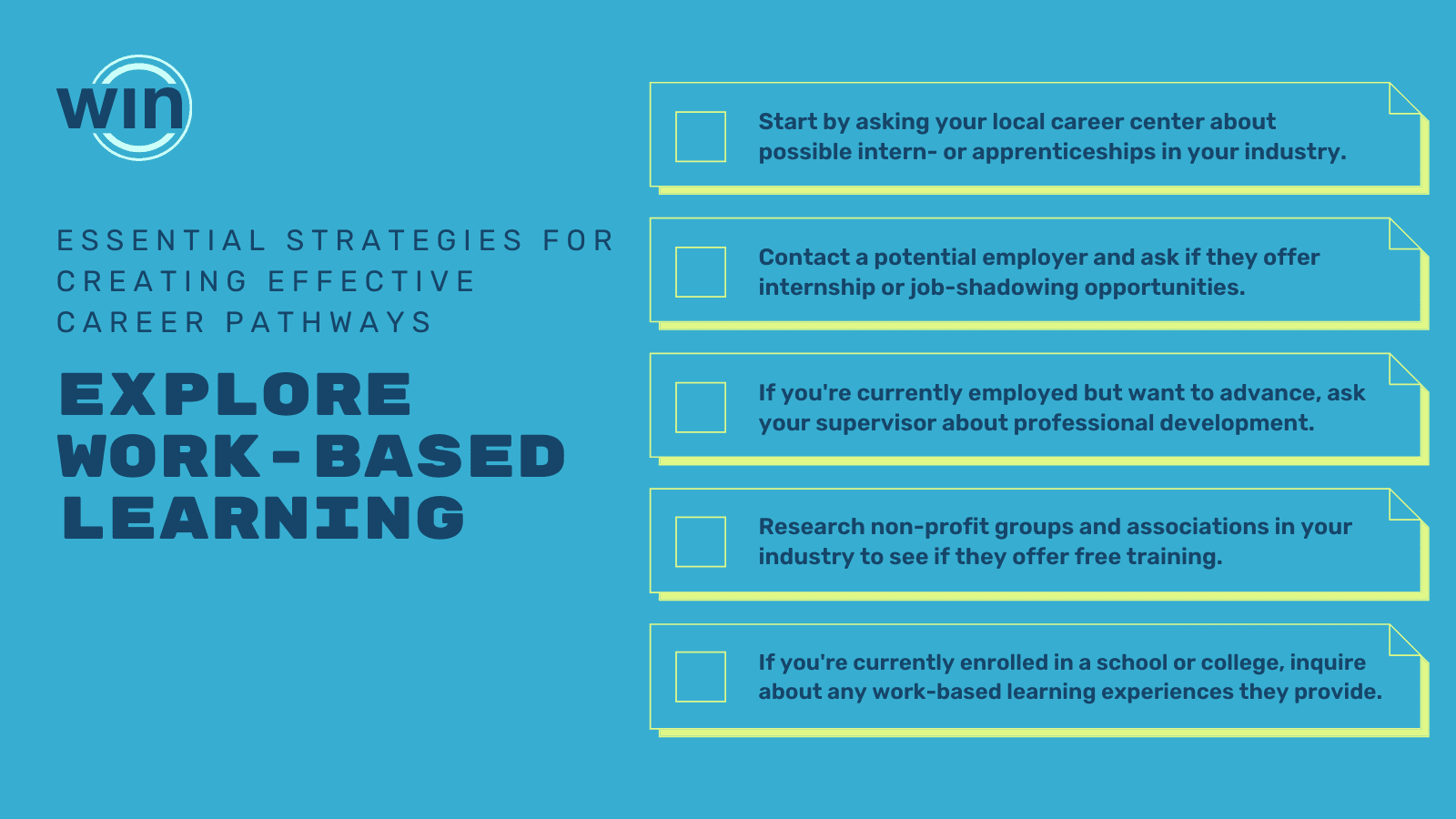 win

ESSENTIAL STRATEGIES FOR CREATING EFFECTIVE CAREER PATHWAYS

EXPLORE WORK-BASED LEARNING

Start by asking your local career center about possible intern- or apprenticeships in your industry.

Contact a potential employer and ask if they offer internship or job-shadowing opportunities.

If you're currently employed but want to advance, ask your supervisor about professional development.

Research non-profit groups and associations in your industry to see if they offer free training.

If you're currently enrolled in a school or college, inquire about any work-based learning experiences they provide.